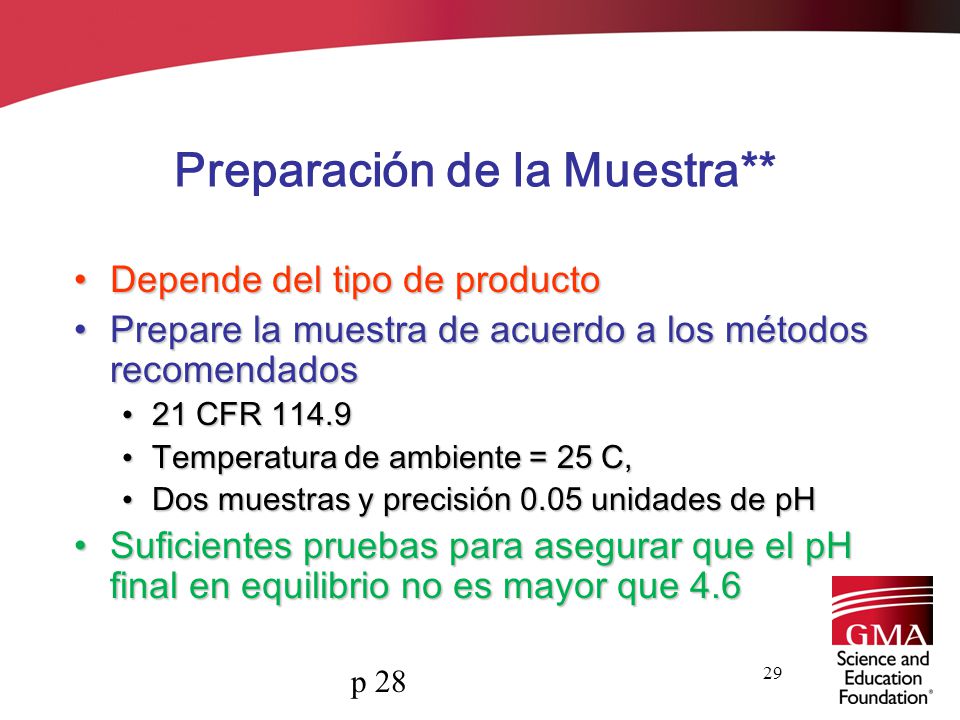 Preparación de la Muestra**

• Depende del tipo de producto
• Prepare la muestra de acuerdo a los métodos recomendados
  • 21 CFR 114.9
  • Temperatura de ambiente = 25 C,
  • Dos muestras y precisión 0.05 unidades de pH
• Suficientes pruebas para asegurar que el pH final en equilibrio no es mayor que 4.6

p 28

29

GMA
Science and Education Foundation®